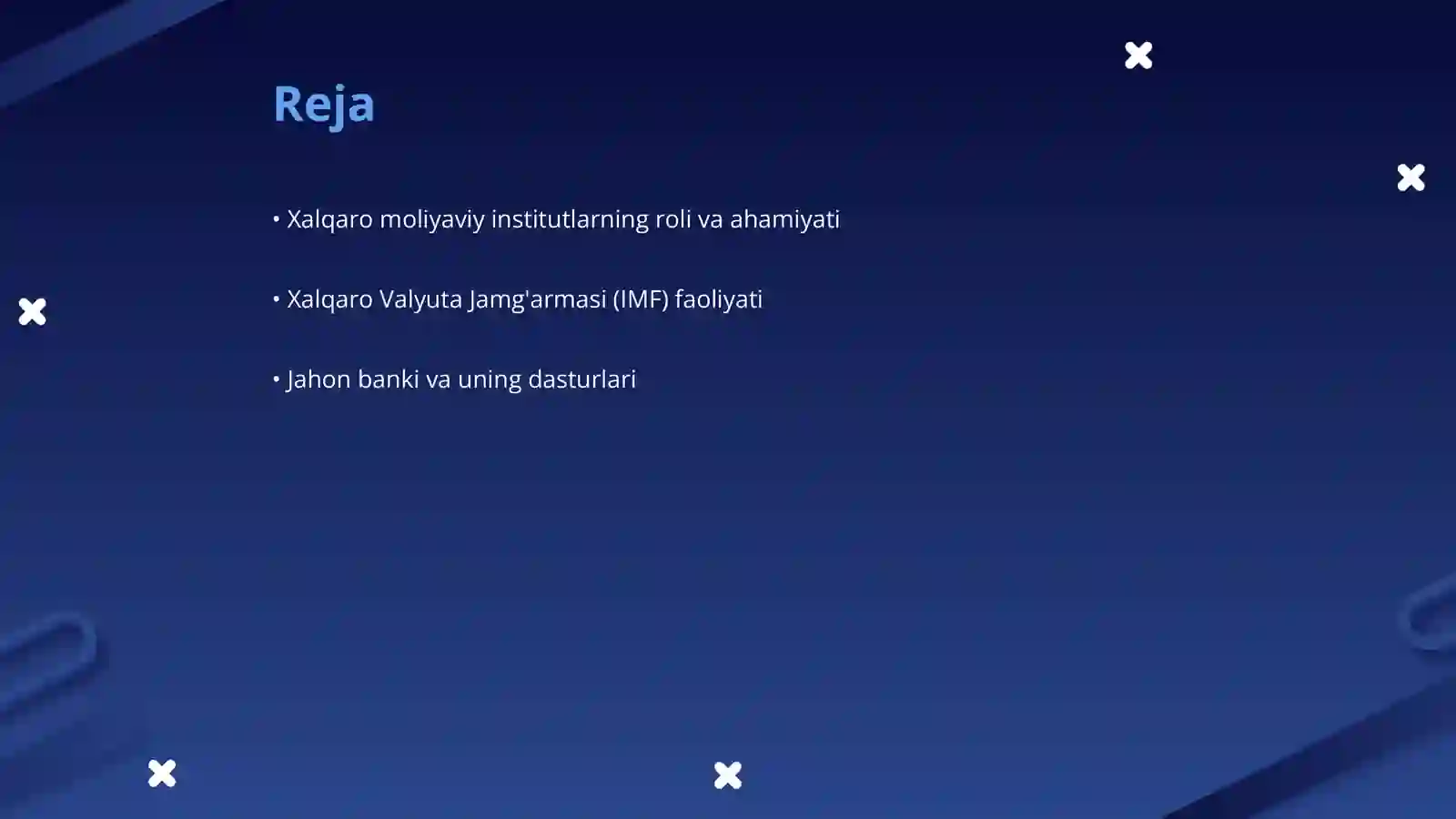 Reja

• Xalqaro moliyaviy institutlarning roli va ahamiyati

• Xalqaro Valyuta Jamg'armasi (IMF) faoliyati

• Jahon banki va uning dasturlari